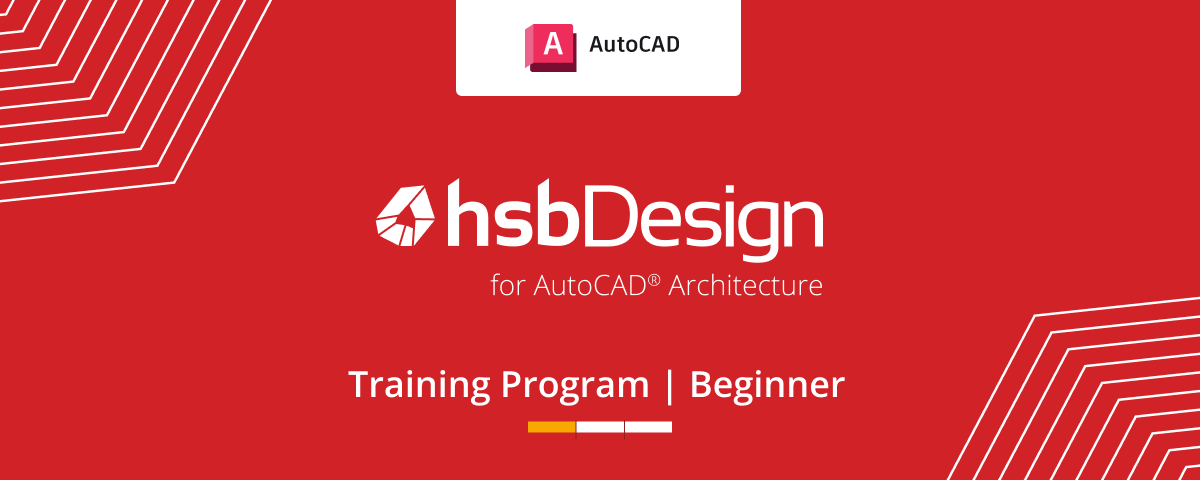 A AutoCAD

hsbDesign
for AutoCAD® Architecture

Training Program | Beginner